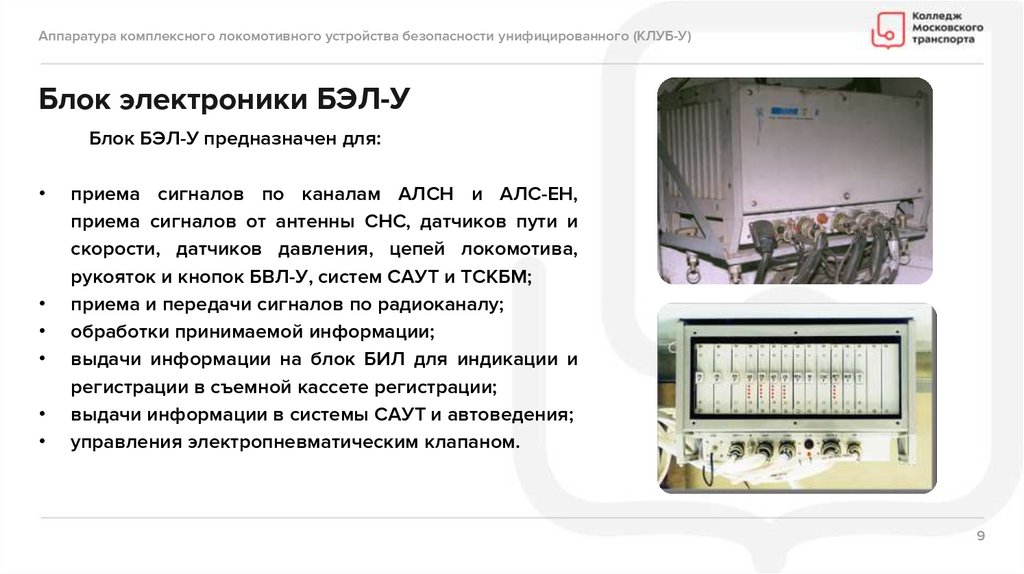 Аппаратура комплексного локомотивного устройства безопасности унифицированного (КЛУБ-У)

Колледж Московского транспорта

Блок электроники БЭЛ-У

Блок БЭЛ-У предназначен для:

• приема сигналов по каналам АЛСН и АЛС-ЕН, приема сигналов от антенны СНС, датчиков пути и скорости, датчиков давления, цепей локомотива, рукояток и кнопок БВЛ-У, систем САУТ и ТСКБМ;
• приема и передачи сигналов по радиоканалу;
• обработки принимаемой информации;
• выдачи информации на блок БИЛ для индикации и регистрации в съемной кассете регистрации;
• выдачи информации в системы САУТ и автоведения;
• управления электропневматическим клапаном.

9